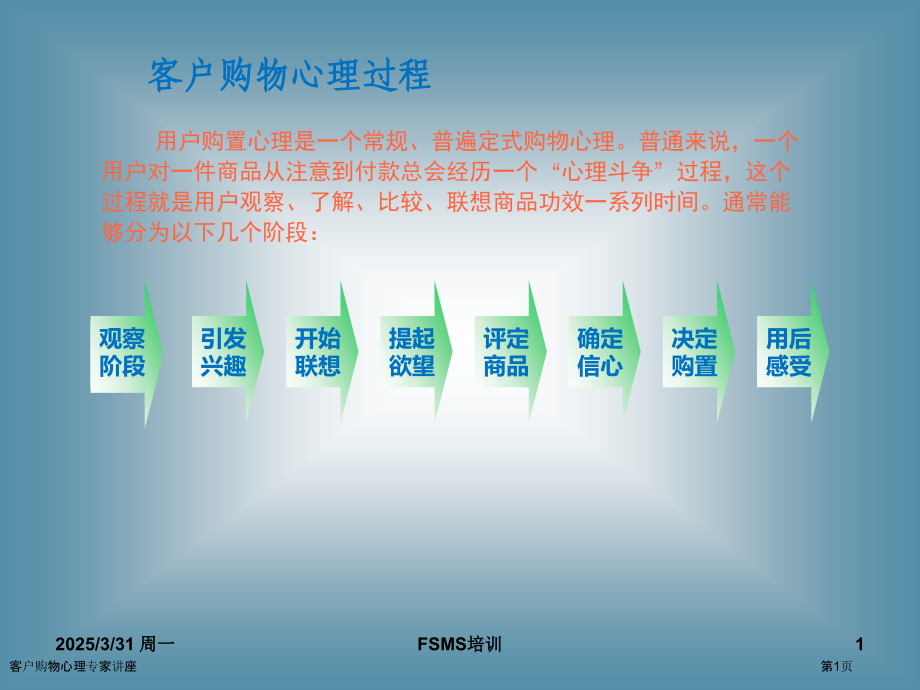 客户购物心理过程

用户购置心理是一个常规、普遍定式购物心理。普通来说，一个用户对一件商品从注意到付款总会经历一个“心理斗争”过程，这个过程就是用户观察、了解、比较、联想商品功效一系列时间。通常能够分为以下几个阶段：

观察阶段

引发兴趣

开始联想

提起欲望

评定商品

确定信心

决定购置

用后感受

2025/3/31 周一

FSMS培训

1

客户购物心理专家讲座

第1页